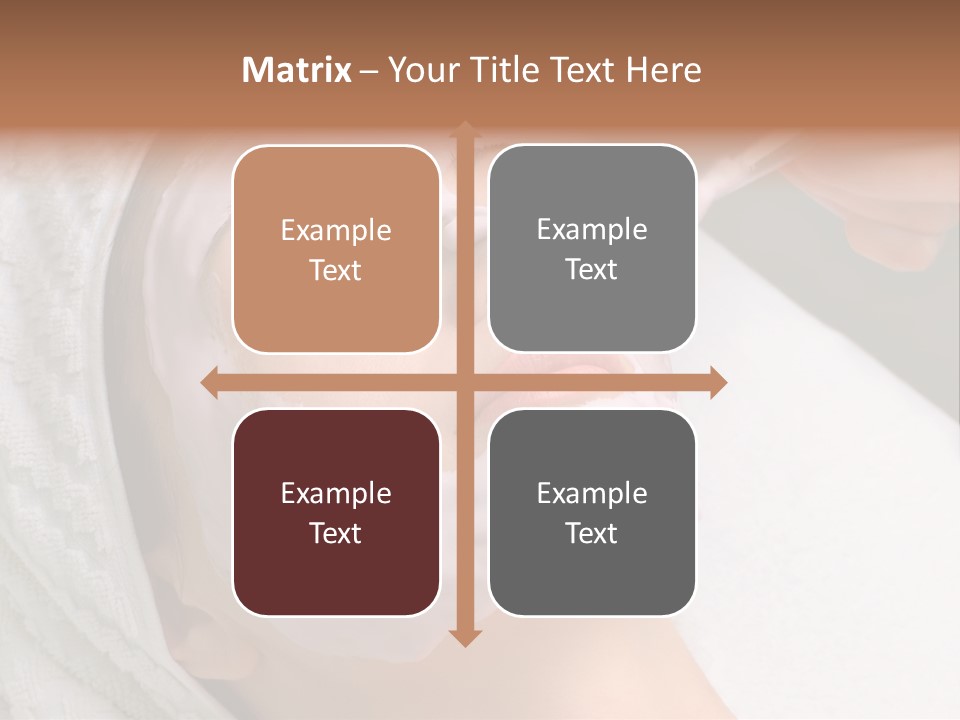 Matrix – Your Title Text Here

Example Text

Example Text

Example Text

Example Text